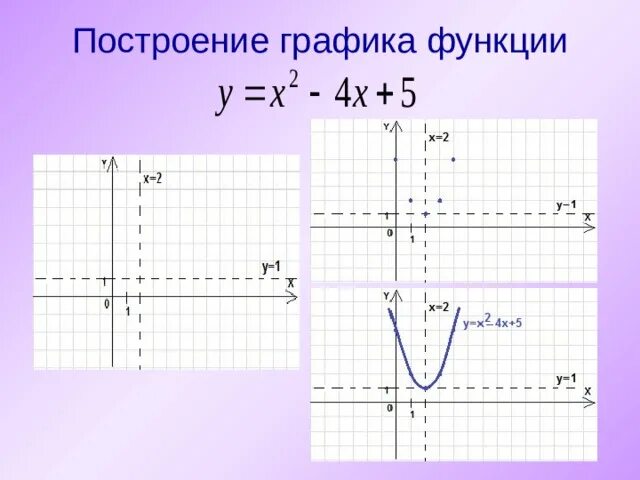 Построение графика функции

$y = x^2 - 4x + 5$

Y
x=2
y=1
X
1
0
1

Y
x=2
y=1
X
1
0
1

Y
x=2
$y=x^2-4x+5$
y=1
X
1
0
1